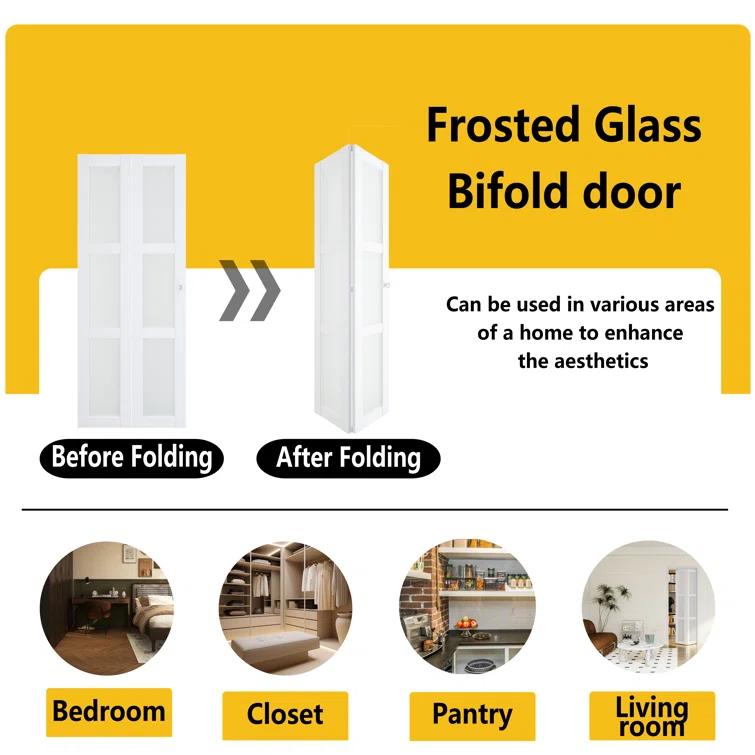 Frosted Glass
Bifold door

Can be used in various areas of a home to enhance the aesthetics

Before Folding

After Folding

Bedroom

Closet

Pantry

Living room